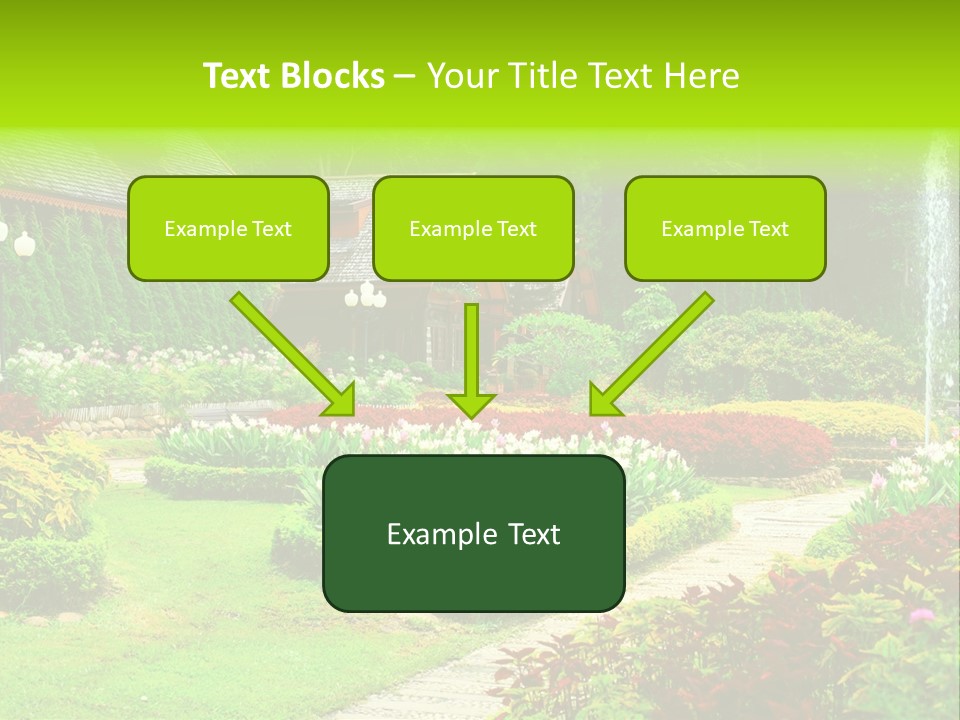 Text Blocks – Your Title Text Here

Example Text

Example Text

Example Text

Example Text